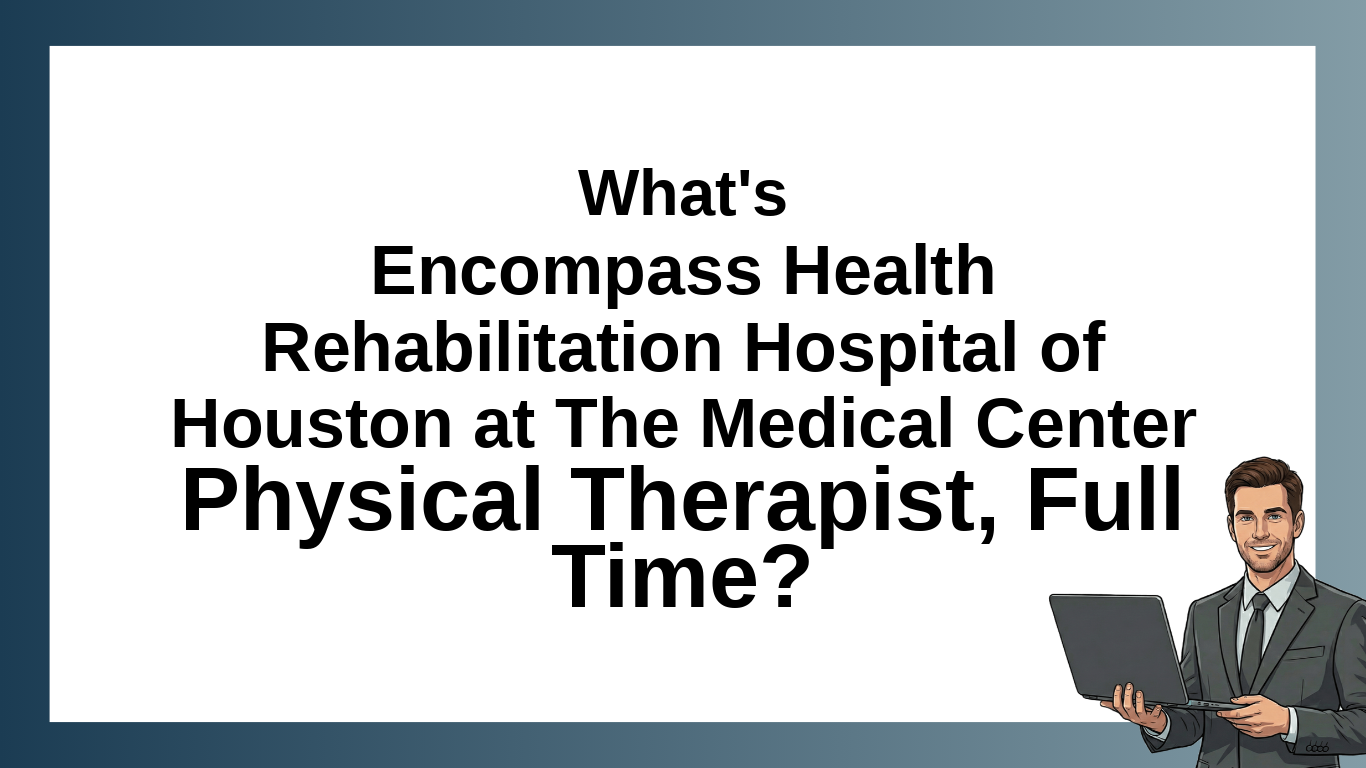 What's
Encompass Health Rehabilitation Hospital of Houston at The Medical Center
Physical Therapist, Full Time?